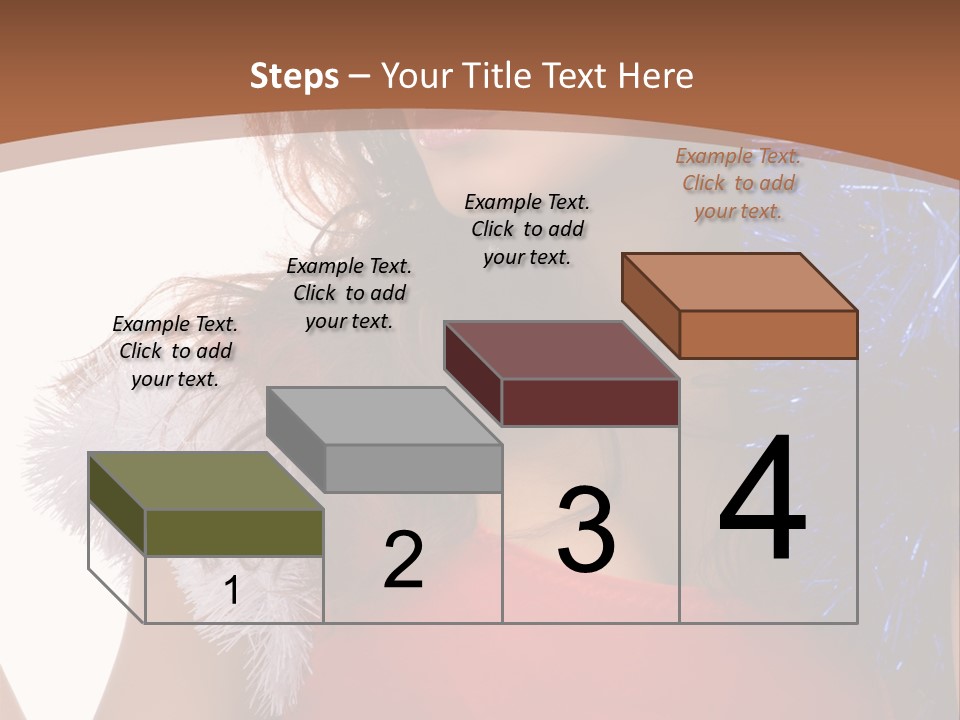 Steps – Your Title Text Here

Example Text. Click to add your text.

Example Text. Click to add your text.

Example Text. Click to add your text.

Example Text. Click to add your text.

1

2

3

4